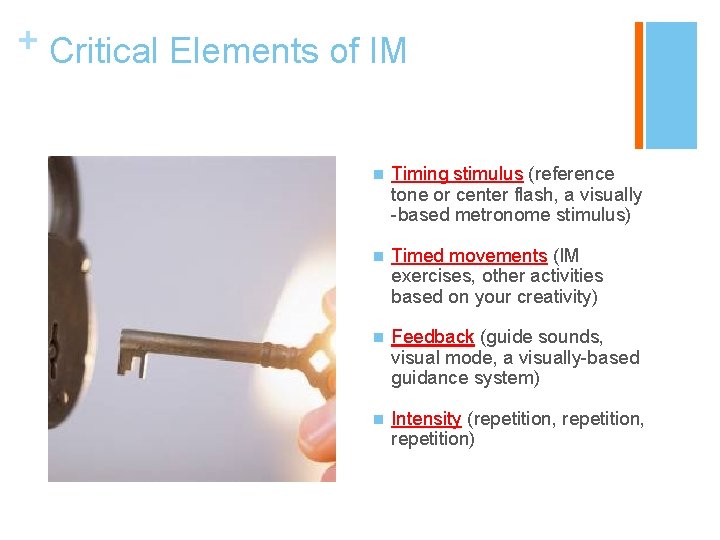 + Critical Elements of IM

- Timing stimulus (reference tone or center flash, a visually -based metronome stimulus)

- Timed movements (IM exercises, other activities based on your creativity)

- Feedback (guide sounds, visual mode, a visually-based guidance system)

- Intensity (repetition, repetition, repetition)